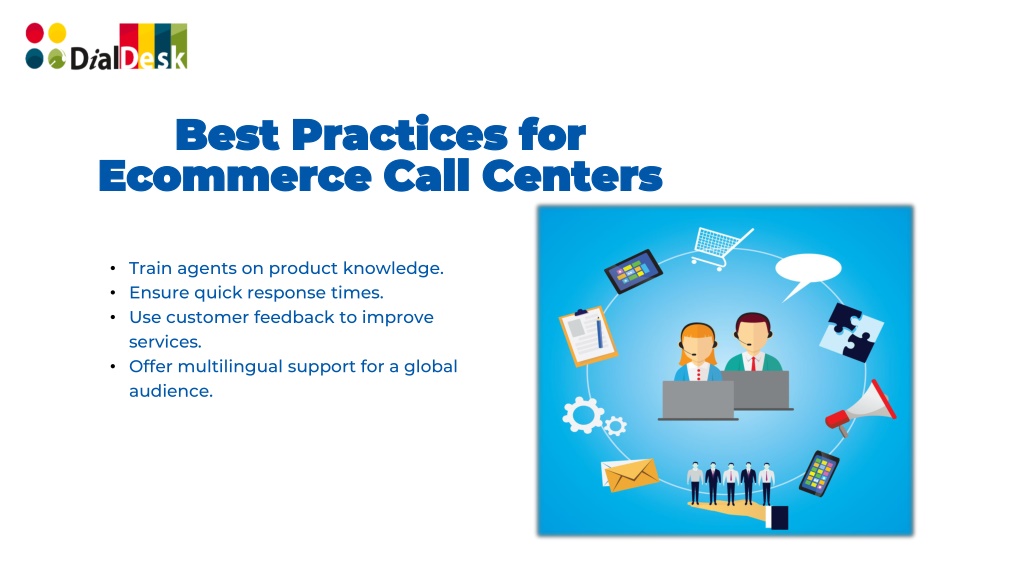 DialDesk

Best Practices for Ecommerce Call Centers

• Train agents on product knowledge.
• Ensure quick response times.
• Use customer feedback to improve services.
• Offer multilingual support for a global audience.